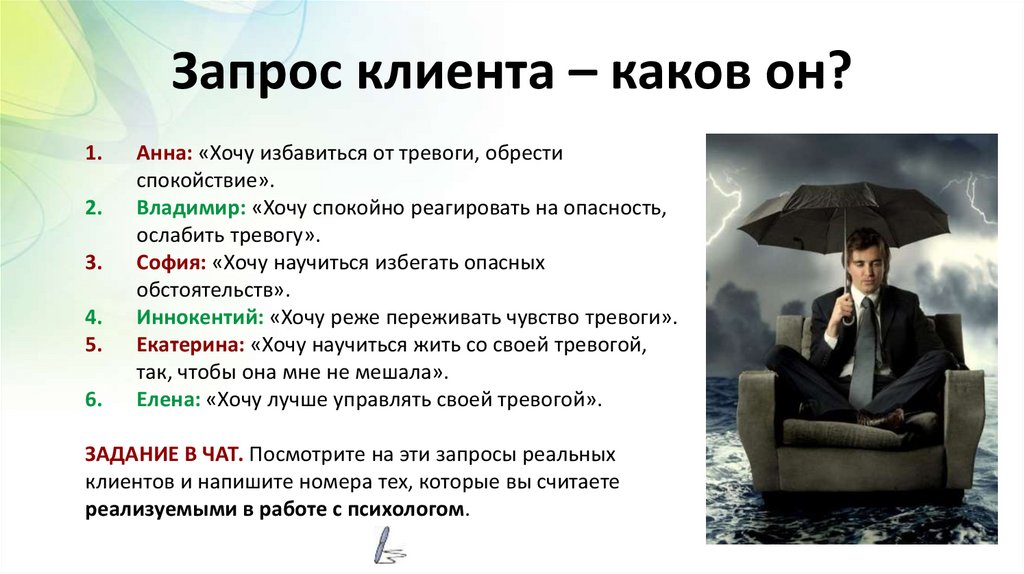 Запрос клиента – каков он?

1. Анна: «Хочу избавиться от тревоги, обрести спокойствие».
2. Владимир: «Хочу спокойно реагировать на опасность, ослабить тревогу».
3. София: «Хочу научиться избегать опасных обстоятельств».
4. Иннокентий: «Хочу реже переживать чувство тревоги».
5. Екатерина: «Хочу научиться жить со своей тревогой, так, чтобы она мне не мешала».
6. Елена: «Хочу лучше управлять своей тревогой».

ЗАДАНИЕ В ЧАТ. Посмотрите на эти запросы реальных клиентов и напишите номера тех, которые вы считаете реализуемыми в работе с психологом.